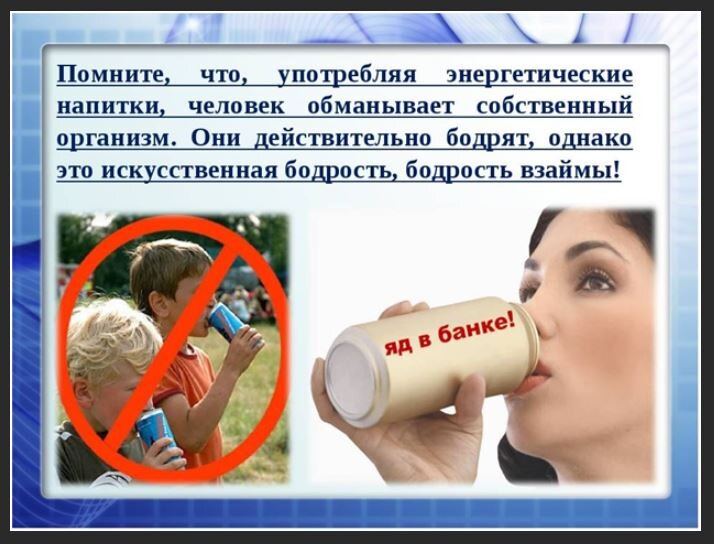 Помните, что, употребляя энергетические напитки, человек обманывает собственный организм. Они действительно бодрят, однако это искусственная бодрость, бодрость взаймы!

яд в банке!